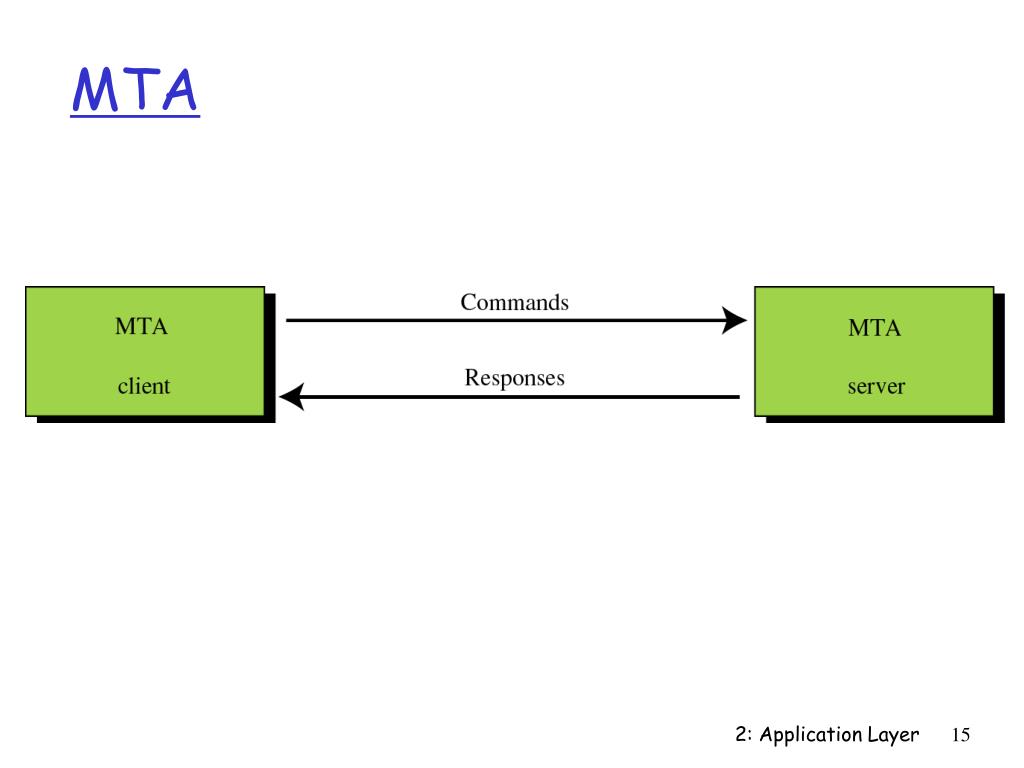 MTA

MTA

client

Commands

Responses

MTA

server

2: Application Layer 15